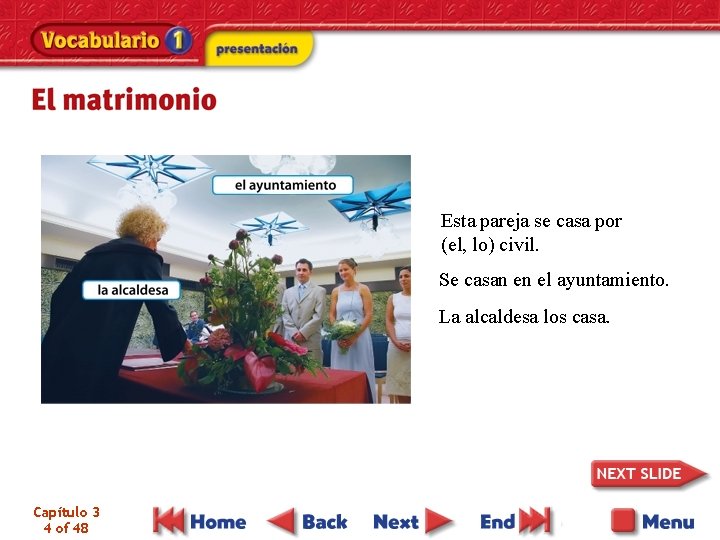 Vocabulario 1
presentación

El matrimonio

el ayuntamiento

la alcaldesa

Esta pareja se casa por (el, lo) civil.

Se casan en el ayuntamiento.

La alcaldesa los casa.

NEXT SLIDE

Capítulo 3
4 of 48

Home
Back
Next
End
Menu